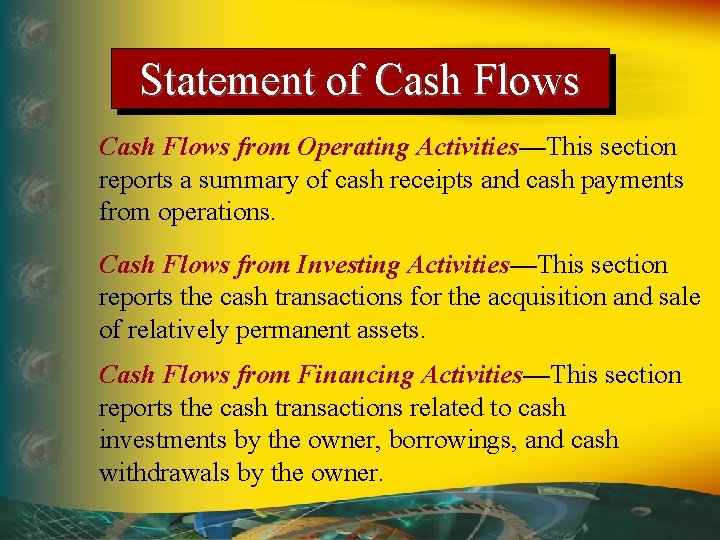 Statement of Cash Flows

Cash Flows from Operating Activities—This section reports a summary of cash receipts and cash payments from operations.

Cash Flows from Investing Activities—This section reports the cash transactions for the acquisition and sale of relatively permanent assets.

Cash Flows from Financing Activities—This section reports the cash transactions related to cash investments by the owner, borrowings, and cash withdrawals by the owner.